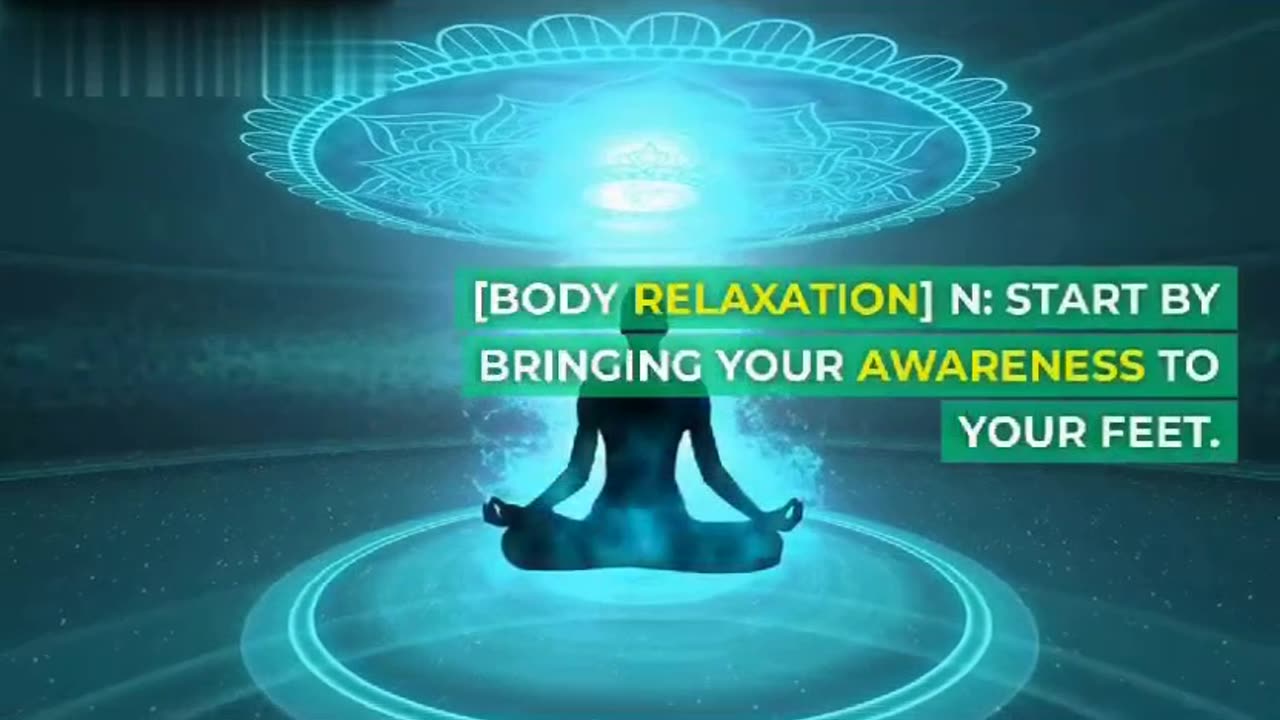 [BODY RELAXATION] N: START BY BRINGING YOUR AWARENESS TO YOUR FEET.